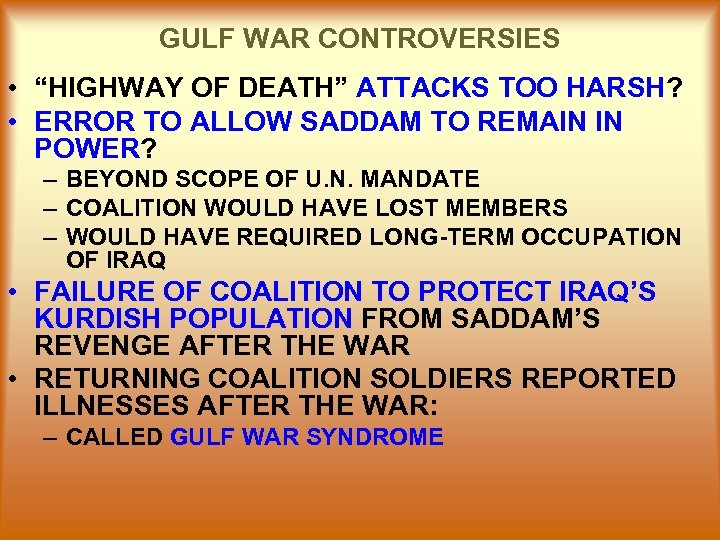 GULF WAR CONTROVERSIES

• “HIGHWAY OF DEATH” ATTACKS TOO HARSH?
• ERROR TO ALLOW SADDAM TO REMAIN IN POWER?
– BEYOND SCOPE OF U.N. MANDATE
– COALITION WOULD HAVE LOST MEMBERS
– WOULD HAVE REQUIRED LONG-TERM OCCUPATION OF IRAQ
• FAILURE OF COALITION TO PROTECT IRAQ’S KURDISH POPULATION FROM SADDAM’S REVENGE AFTER THE WAR
• RETURNING COALITION SOLDIERS REPORTED ILLNESSES AFTER THE WAR:
– CALLED GULF WAR SYNDROME